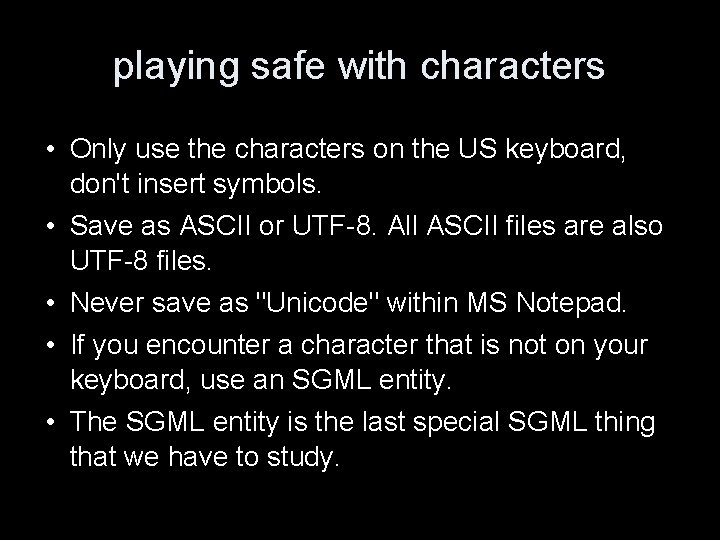 playing safe with characters

• Only use the characters on the US keyboard, don't insert symbols.

• Save as ASCII or UTF-8. All ASCII files are also UTF-8 files.

• Never save as "Unicode" within MS Notepad.

• If you encounter a character that is not on your keyboard, use an SGML entity.

• The SGML entity is the last special SGML thing that we have to study.